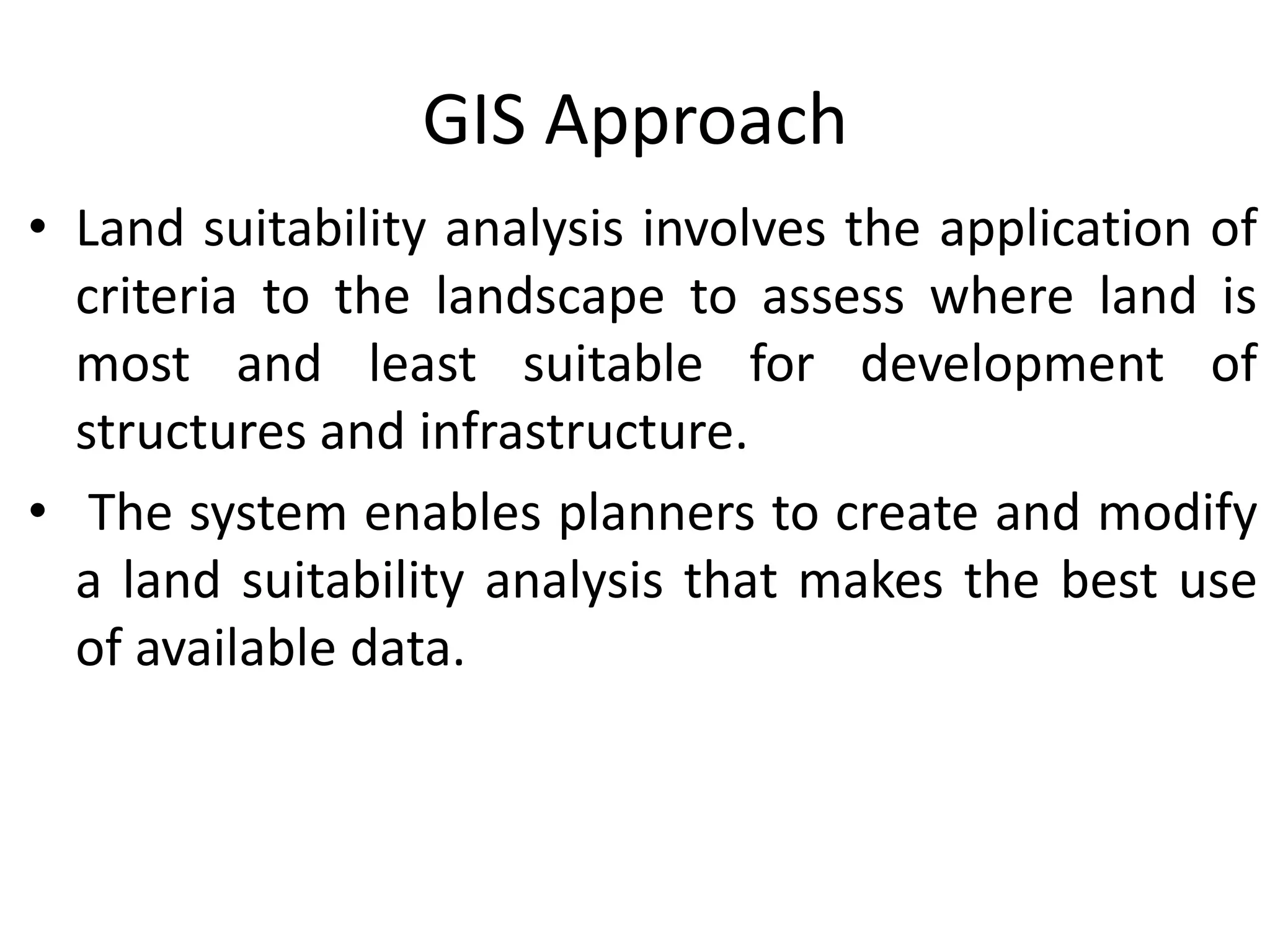 GIS Approach

• Land suitability analysis involves the application of criteria to the landscape to assess where land is most and least suitable for development of structures and infrastructure.

• The system enables planners to create and modify a land suitability analysis that makes the best use of available data.